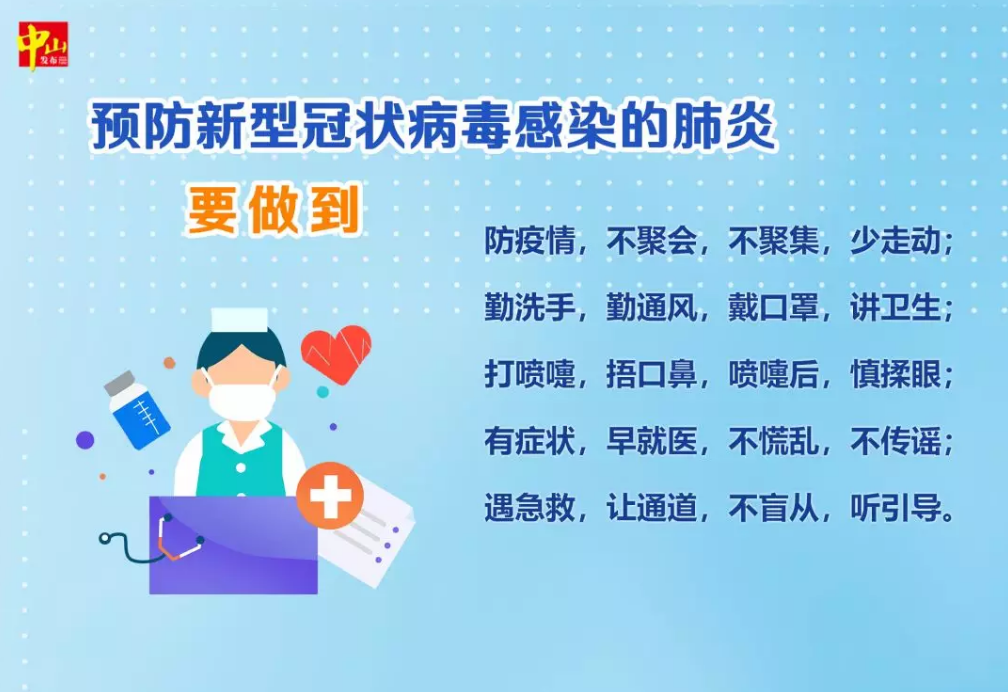 中山发布

预防新型冠状病毒感染的肺炎

要做到

防疫情，不聚会，不聚集，少走动；
勤洗手，勤通风，戴口罩，讲卫生；
打喷嚏，捂口鼻，喷嚏后，慎揉眼；
有症状，早就医，不慌乱，不传谣；
遇急救，让通道，不盲从，听引导。